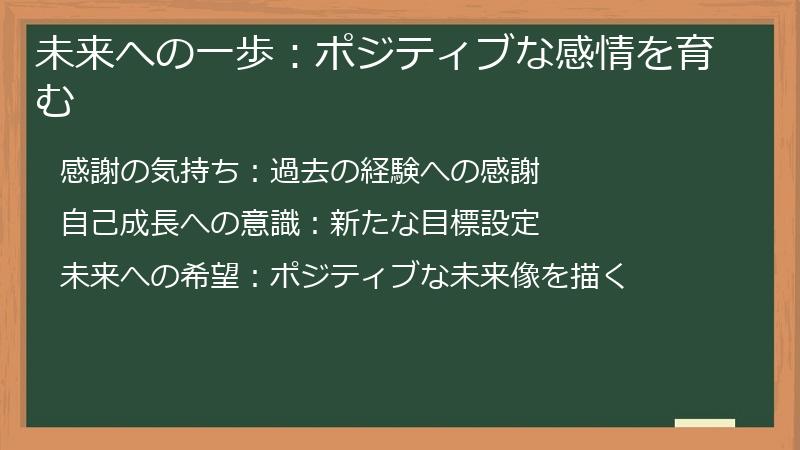 未来への一歩：ポジティブな感情を育む

感謝の気持ち：過去の経験への感謝

自己成長への意識：新たな目標設定

未来への希望：ポジティブな未来像を描く